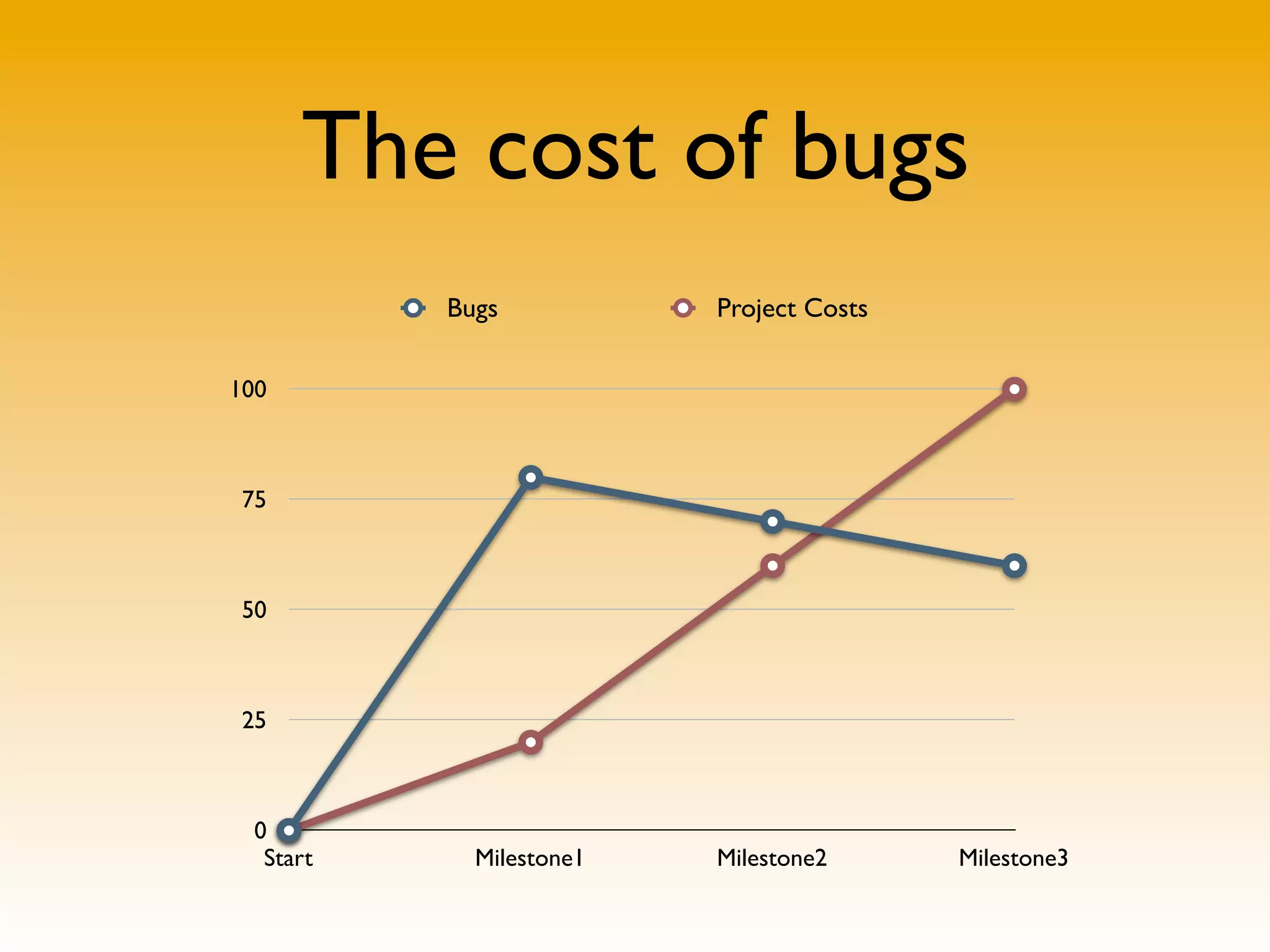 The cost of bugs

Bugs
Project Costs

100
75
50
25
0

Start
Milestone1
Milestone2
Milestone3